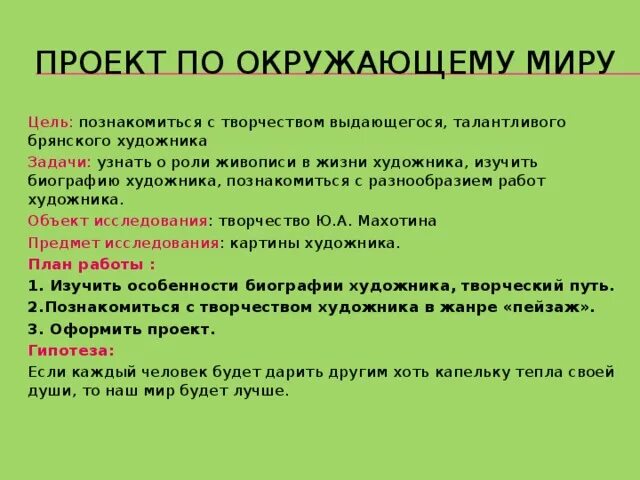 ПРОЕКТ ПО ОКРУЖАЮЩЕМУ МИРУ

Цель: познакомиться с творчеством выдающегося, талантливого брянского художника

Задачи: узнать о роли живописи в жизни художника, изучить биографию художника, познакомиться с разнообразием работ художника.

Объект исследования: творчество Ю.А. Махотина

Предмет исследования: картины художника.

План работы :

1. Изучить особенности биографии художника, творческий путь.

2.Познакомиться с творчеством художника в жанре «пейзаж».

3. Оформить проект.

Гипотеза:

Если каждый человек будет дарить другим хоть капельку тепла своей души, то наш мир будет лучше.